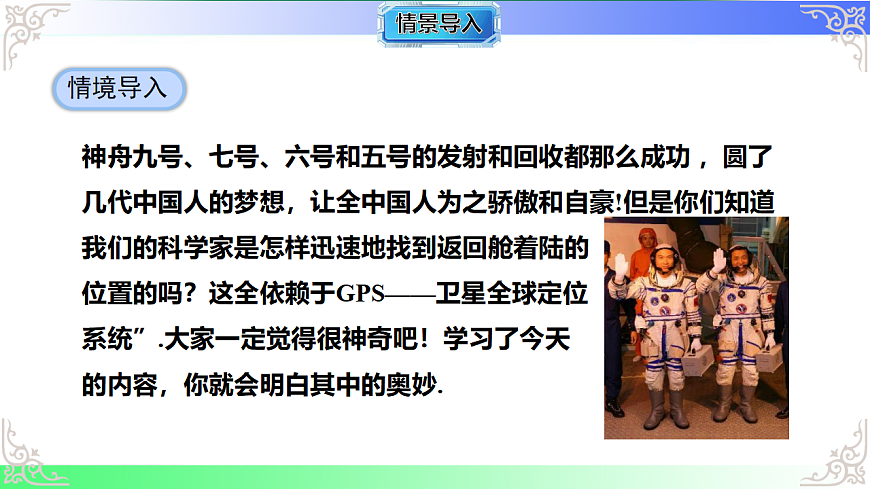 情景导入

情境导入

神舟九号、七号、六号和五号的发射和回收都那么成功，圆了几代中国人的梦想，让全中国人为之骄傲和自豪!但是你们知道我们的科学家是怎样迅速地找到返回舱着陆的位置的吗？这全依赖于GPS——卫星全球定位系统”.大家一定觉得很神奇吧！学习了今天的内容，你就会明白其中的奥妙.